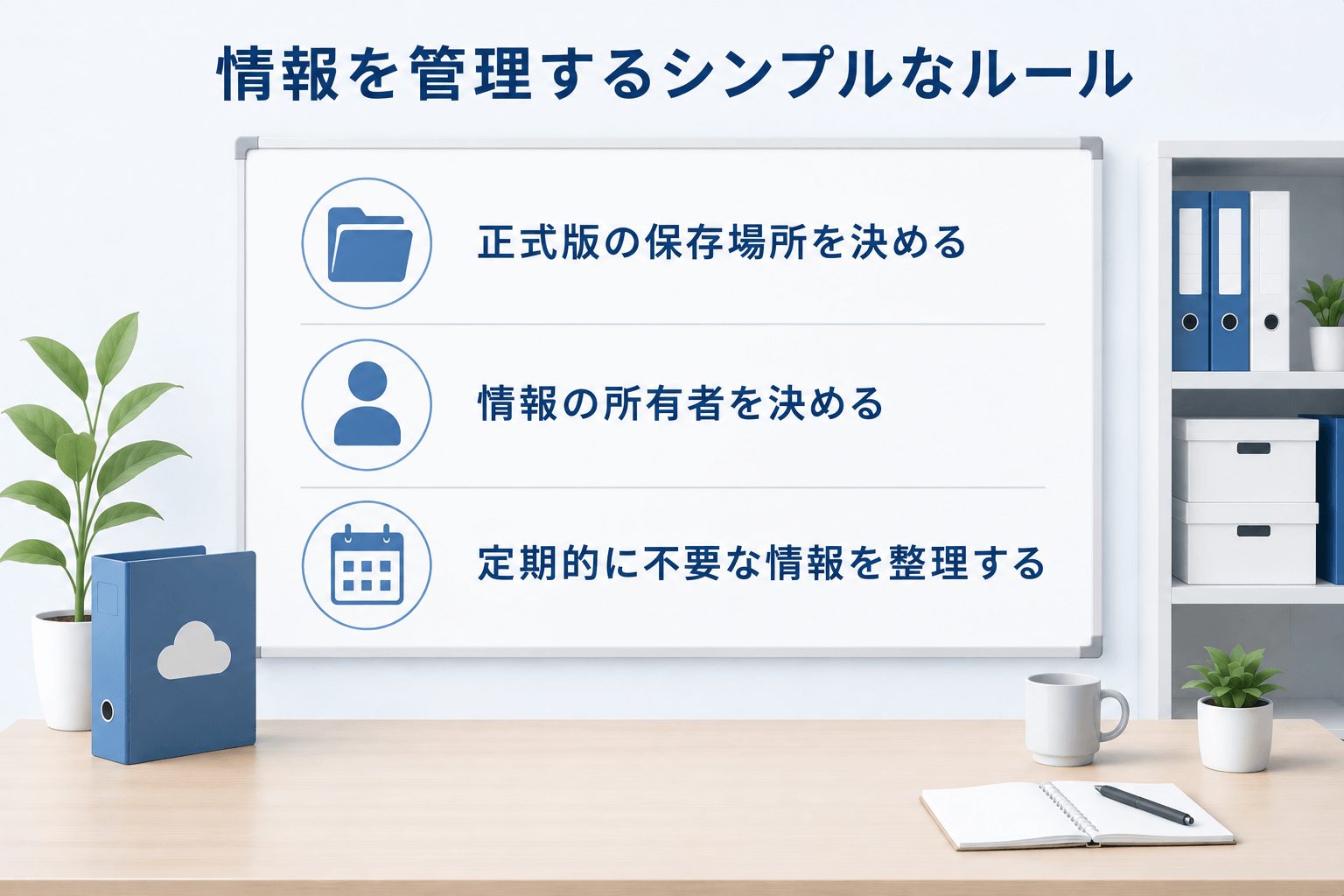 情報を管理するシンプルなルール

正式版の保存場所を決める

情報の所有者を決める

定期的に不要な情報を整理する